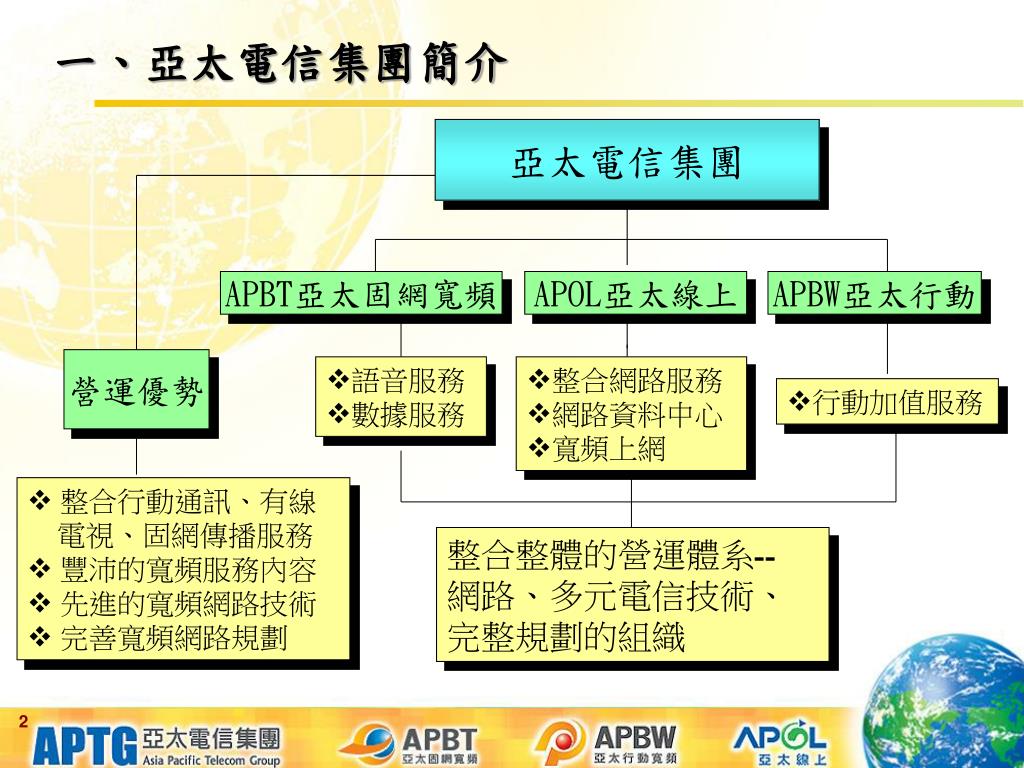 一、亞太電信集團簡介

亞太電信集團

APBT亞太固網寬頻

APOL亞太線上

APBW亞太行動

營運優勢

❖語音服務
❖數據服務

❖整合網路服務
❖網路資料中心
❖寬頻上網

❖行動加值服務

❖ 整合行動通訊、有線電視、固網傳播服務
❖ 豐沛的寬頻服務內容
❖ 先進的寬頻網路技術
❖ 完善寬頻網路規劃

整合整體的營運體系--網路、多元電信技術、完整規劃的組織

2

APTG 亞太電信集團 Asia Pacific Telecom Group

APBT 亞太固網寬頻

APBW 亞太行動寬頻

APOL 亞太線上